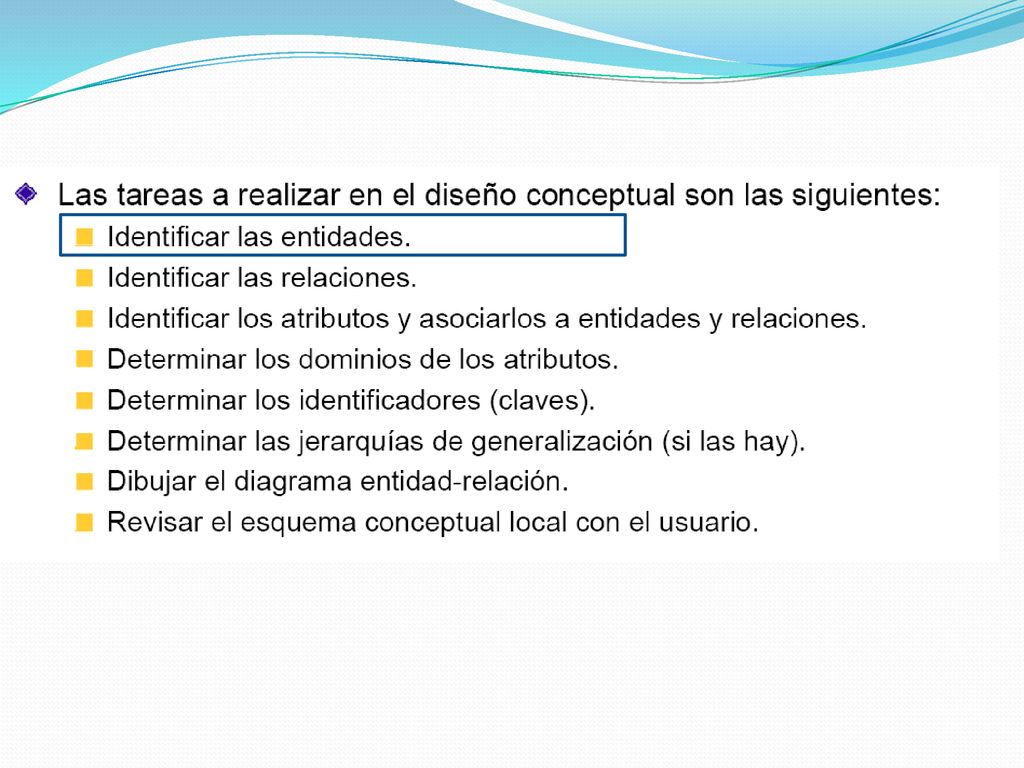 Las tareas a realizar en el diseño conceptual son las siguientes:

Identificar las entidades.

Identificar las relaciones.

Identificar los atributos y asociarlos a entidades y relaciones.

Determinar los dominios de los atributos.

Determinar los identificadores (claves).

Determinar las jerarquías de generalización (si las hay).

Dibujar el diagrama entidad-relación.

Revisar el esquema conceptual local con el usuario.